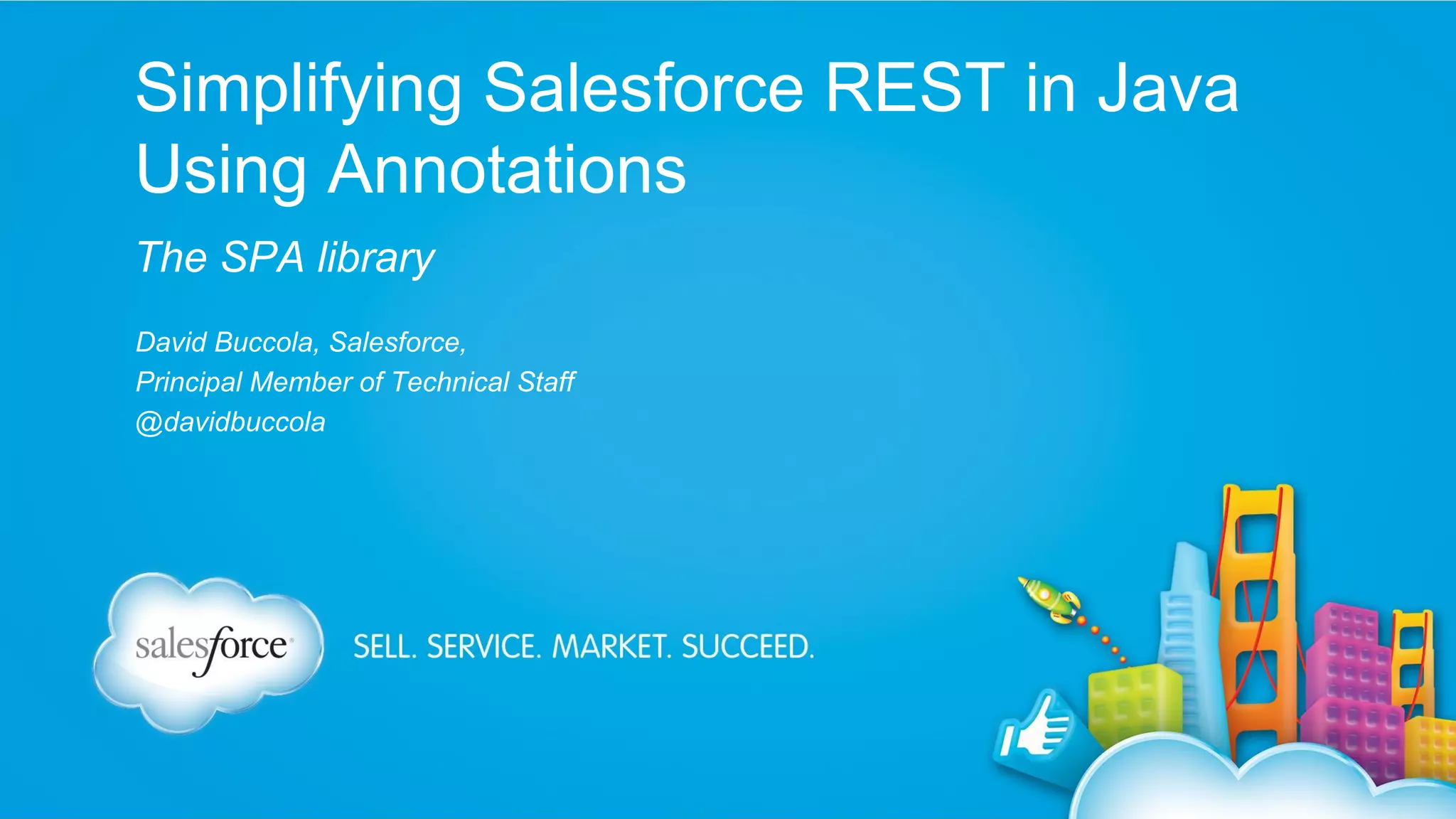 Simplifying Salesforce REST in Java Using Annotations

The SPA library

David Buccola, Salesforce,
Principal Member of Technical Staff
@davidbuccola

salesforce

SELL. SERVICE. MARKET. SUCCEED.